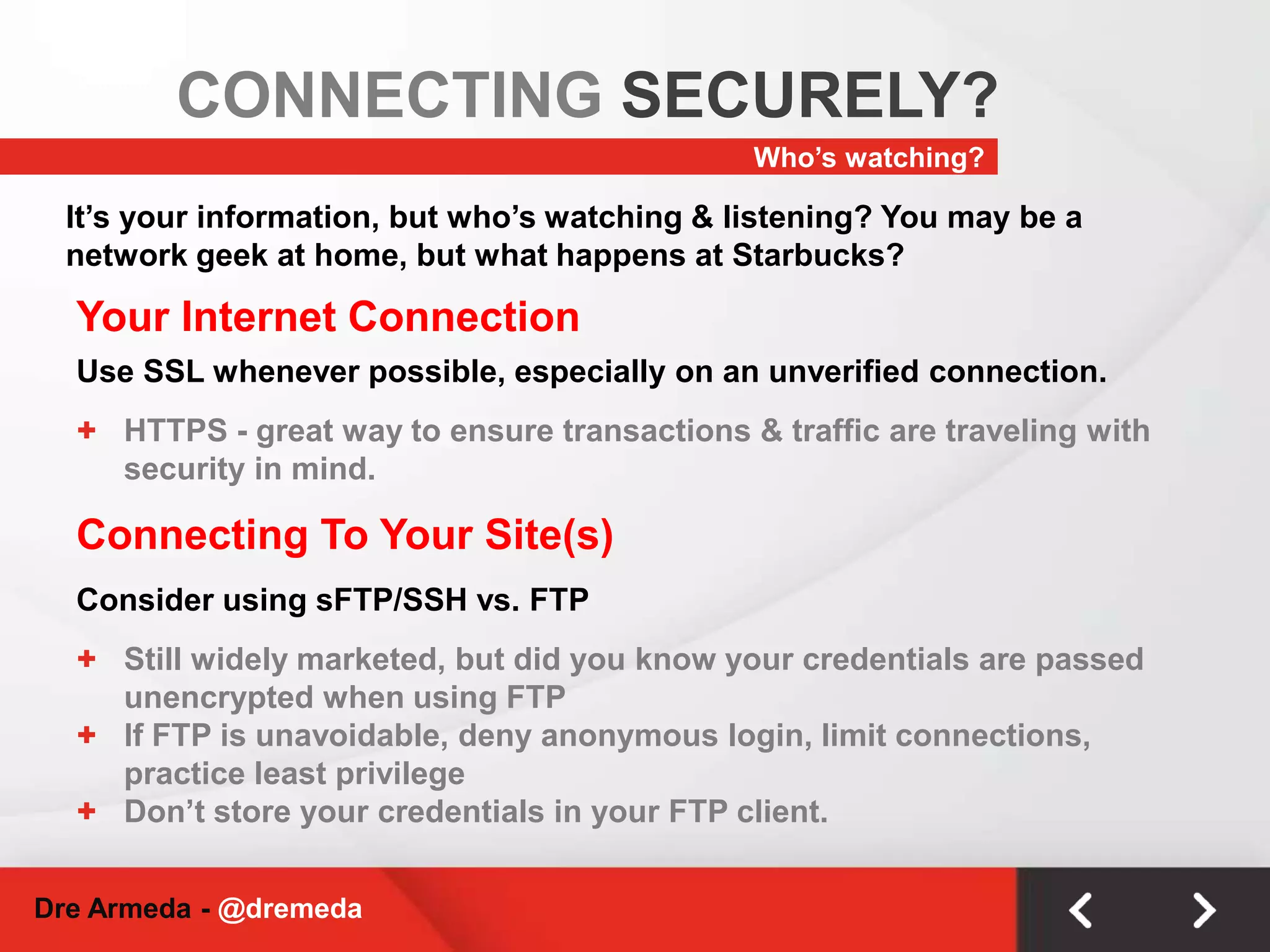 CONNECTING SECURELY?

Who’s watching?

It’s your information, but who’s watching & listening? You may be a network geek at home, but what happens at Starbucks?

Your Internet Connection

Use SSL whenever possible, especially on an unverified connection.

+ HTTPS - great way to ensure transactions & traffic are traveling with security in mind.

Connecting To Your Site(s)

Consider using sFTP/SSH vs. FTP

+ Still widely marketed, but did you know your credentials are passed unencrypted when using FTP
+ If FTP is unavoidable, deny anonymous login, limit connections, practice least privilege
+ Don’t store your credentials in your FTP client.

Dre Armeda - @dremeda